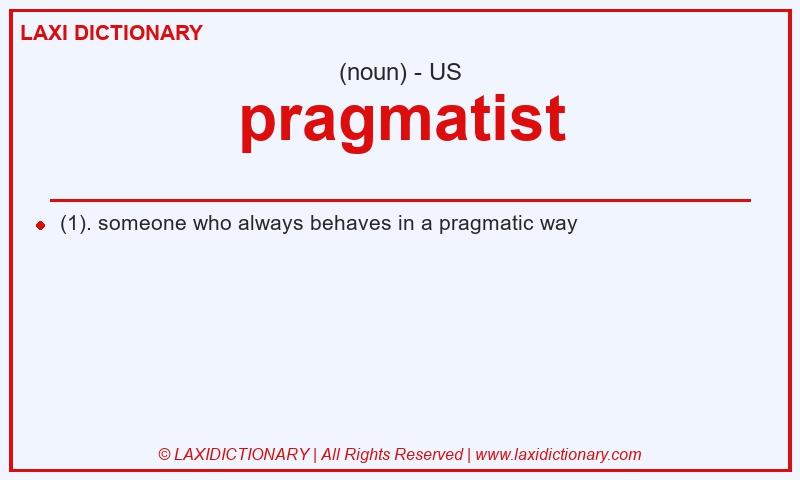 LAXI DICTIONARY

(noun) - US

pragmatist

(1). someone who always behaves in a pragmatic way

© LAXIDICTIONARY | All Rights Reserved | www.laxidictionary.com